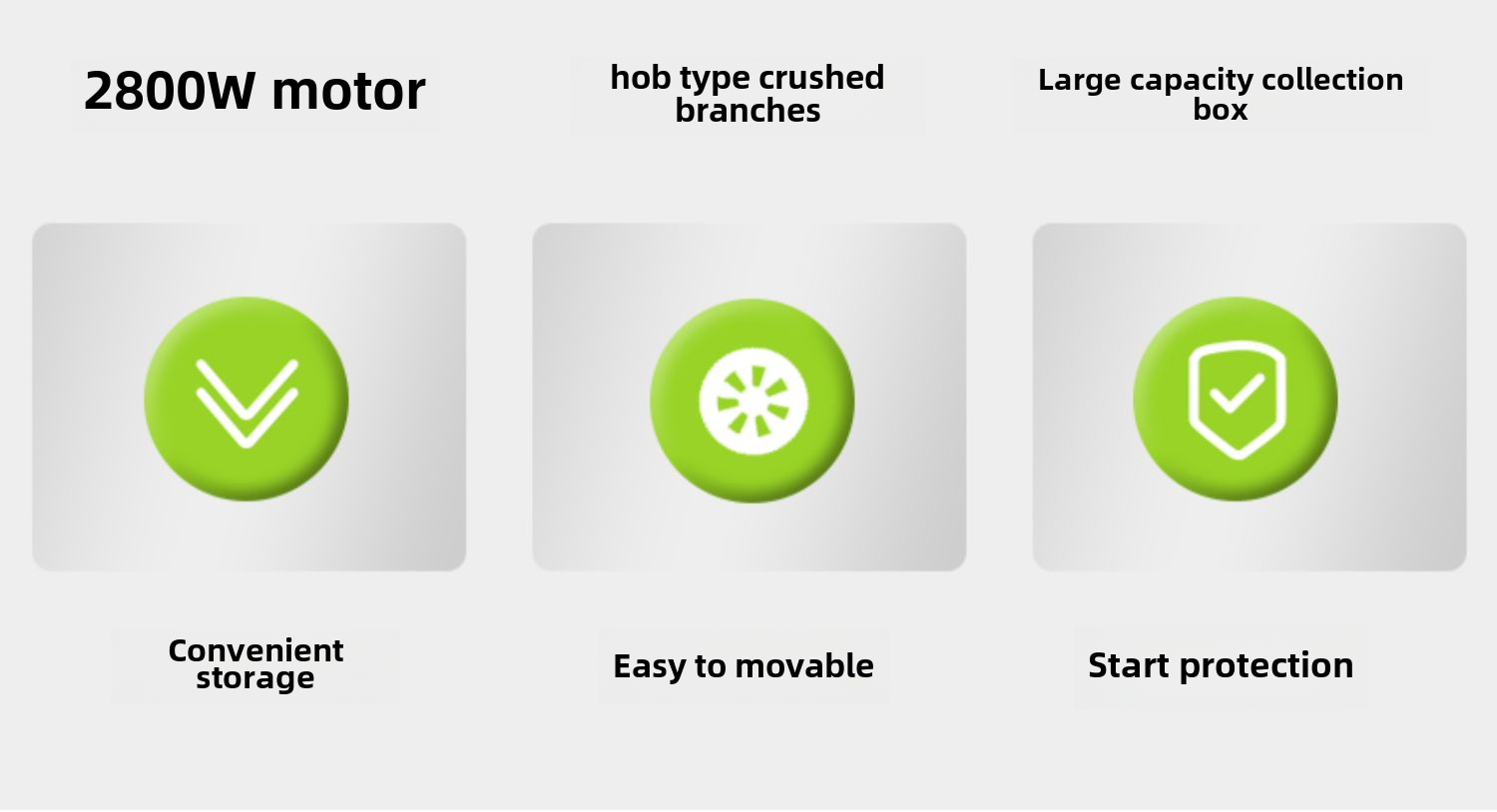 2800W motor

hob type crushed branches

Large capacity collection box

Convenient storage

Easy to movable

Start protection